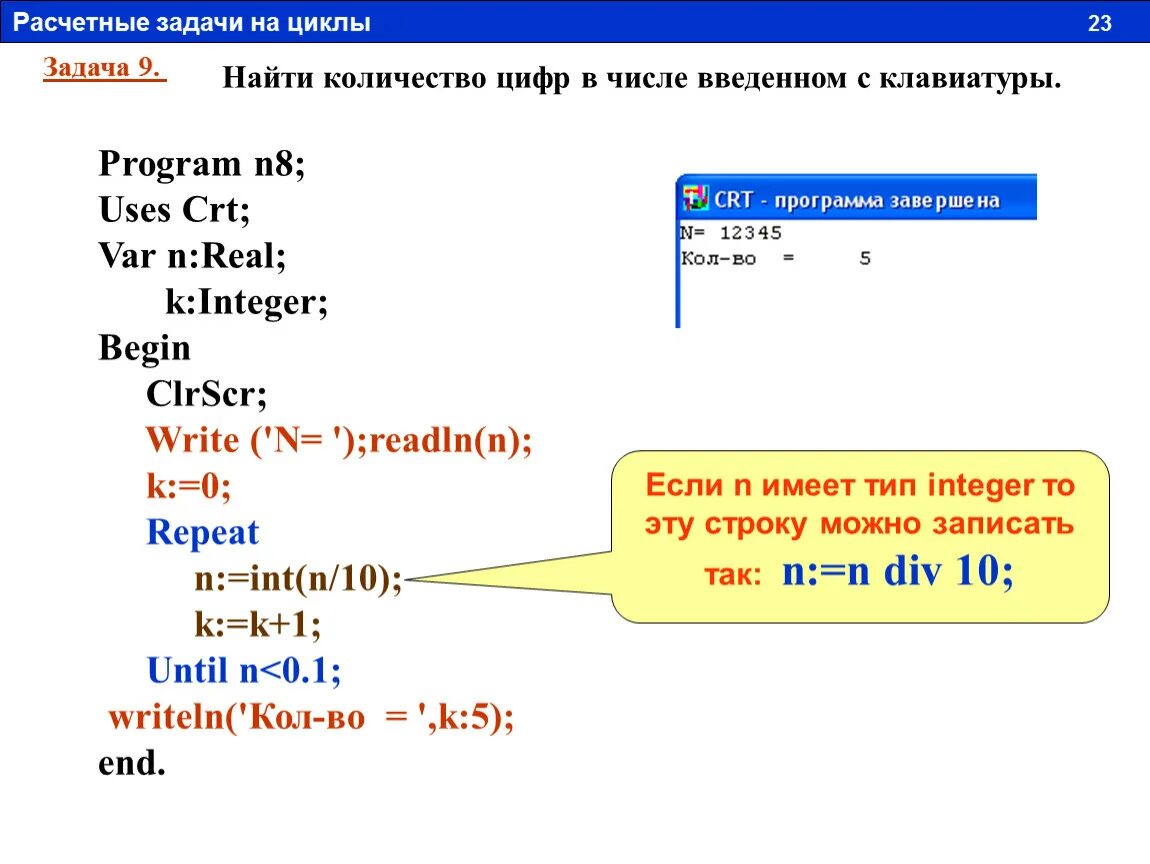 Расчетные задачи на циклы 23

Задача 9. Найти количество цифр в числе введенном с клавиатуры.

Program n8;
Uses Crt;
Var n:Real;
k:Integer;
Begin
ClrScr;
Write ('N= ');readln(n);
k:=0;
Repeat
n:=int(n/10);
k:=k+1;
Until n<0.1;
writeln('Кол-во = ',k:5);
end.

CRT - программа завершена
N= 12345
Кол-во = 5

Если n имеет тип integer то эту строку можно записать так: n:=n div 10;